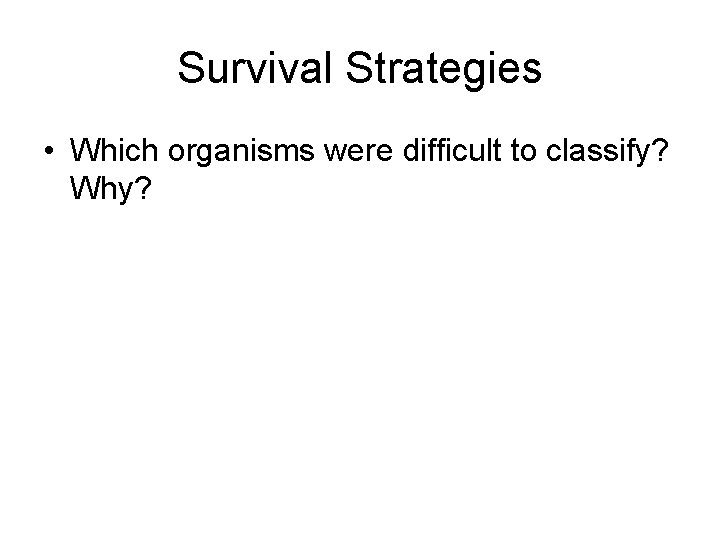 Survival Strategies

• Which organisms were difficult to classify? Why?